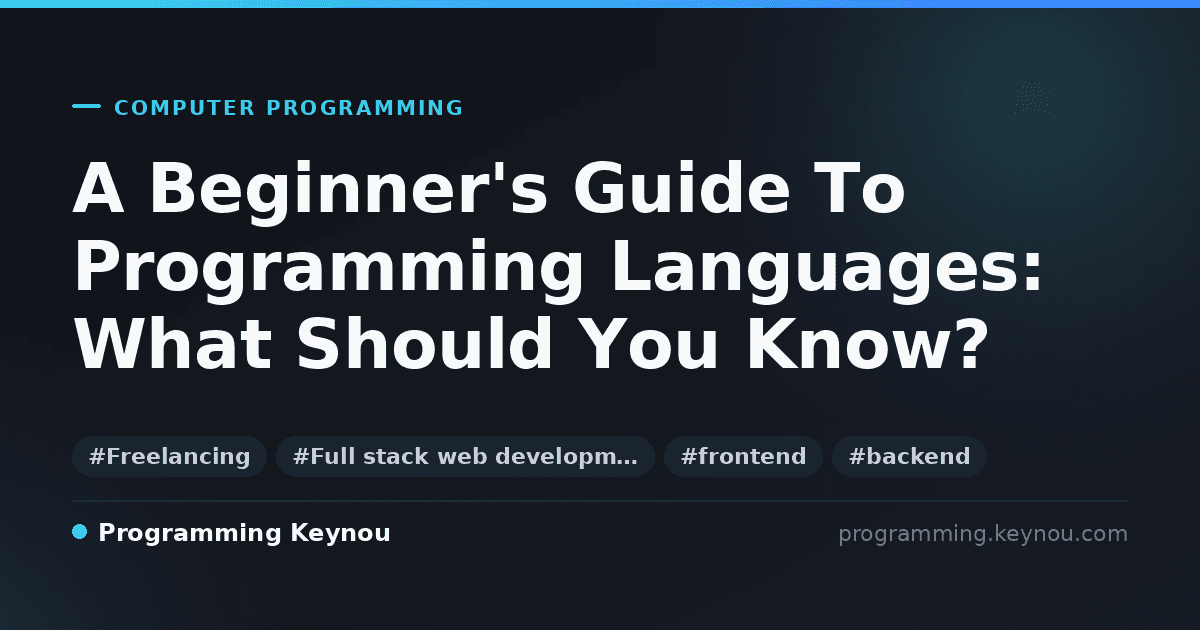 COMPUTER PROGRAMMING

A Beginner's Guide To Programming Languages: What Should You Know?

#Freelancing #Full stack web developm... #frontend #backend

Programming Keynou

programming.keynou.com